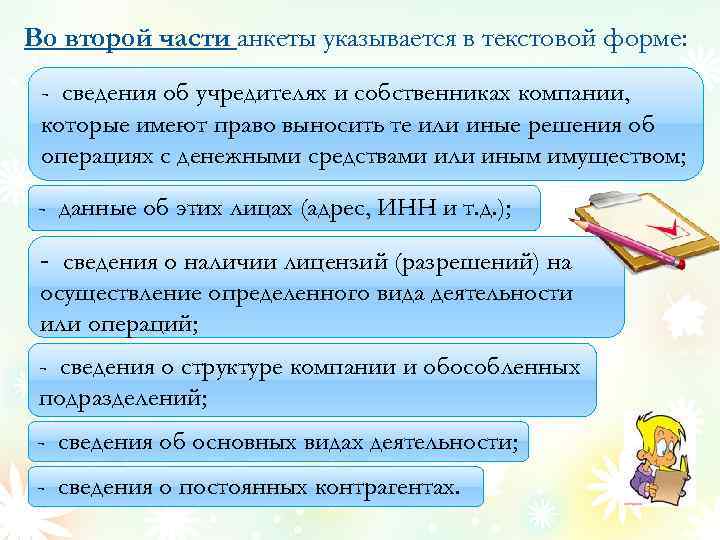 Во второй части анкеты указывается в текстовой форме:

- сведения об учредителях и собственниках компании, которые имеют право выносить те или иные решения об операциях с денежными средствами или иным имуществом;

- данные об этих лицах (адрес, ИНН и т.д.);

- сведения о наличии лицензий (разрешений) на осуществление определенного вида деятельности или операций;

- сведения о структуре компании и обособленных подразделений;

- сведения об основных видах деятельности;

- сведения о постоянных контрагентах.